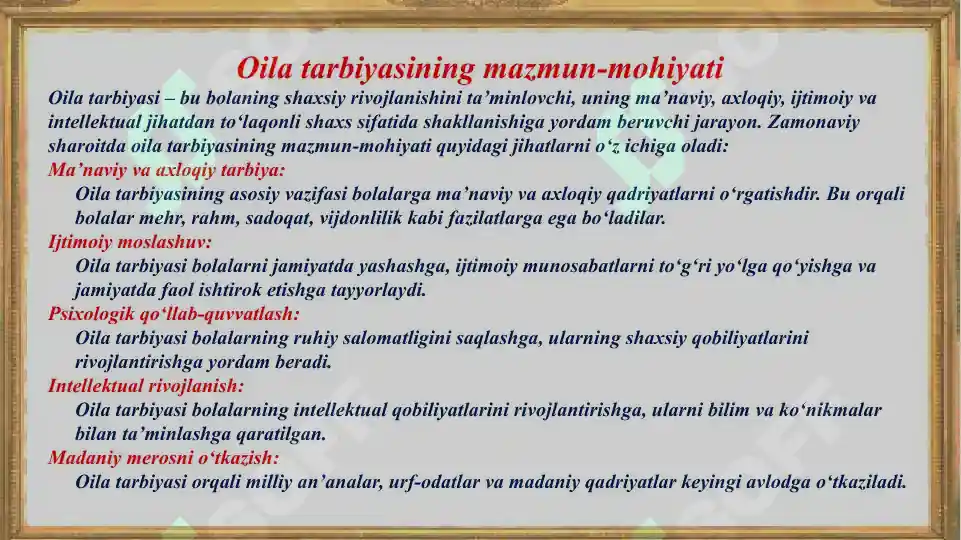 Oila tarbiyasining mazmun-mohiyati

Oila tarbiyasi – bu bolaning shaxsiy rivojlanishini ta’minlovchi, uning ma’naviy, axloqiy, ijtimoiy va intellektual jihatdan to‘laqonli shaxs sifatida shakllanishiga yordam beruvchi jarayon. Zamonaviy sharoitda oila tarbiyasining mazmun-mohiyati quyidagi jihatlarni o‘z ichiga oladi:

Ma’naviy va axloqiy tarbiya:

Oila tarbiyasining asosiy vazifasi bolalarga ma’naviy va axloqiy qadriyatlarni o‘rgatishdir. Bu orqali bolalar mehr, rahm, sadoqat, vijdonlilik kabi fazilatlarga ega bo‘ladilar.

Ijtimoiy moslashuv:

Oila tarbiyasi bolalarni jamiyatda yashashga, ijtimoiy munosabatlarni to‘g‘ri yo‘lga qo‘yishga va jamiyatda faol ishtirok etishga tayyorlaydi.

Psixologik qo‘llab-quvvatlash:

Oila tarbiyasi bolalarning ruhiy salomatligini saqlashga, ularning shaxsiy qobiliyatlarini rivojlantirishga yordam beradi.

Intellektual rivojlanish:

Oila tarbiyasi bolalarning intellektual qobiliyatlarini rivojlantirishga, ularni bilim va ko‘nikmalar bilan ta’minlashga qaratilgan.

Madaniy merosni o‘tkazish:

Oila tarbiyasi orqali milliy an’analar, urf-odatlar va madaniy qadriyatlar keyingi avlodga o‘tkaziladi.